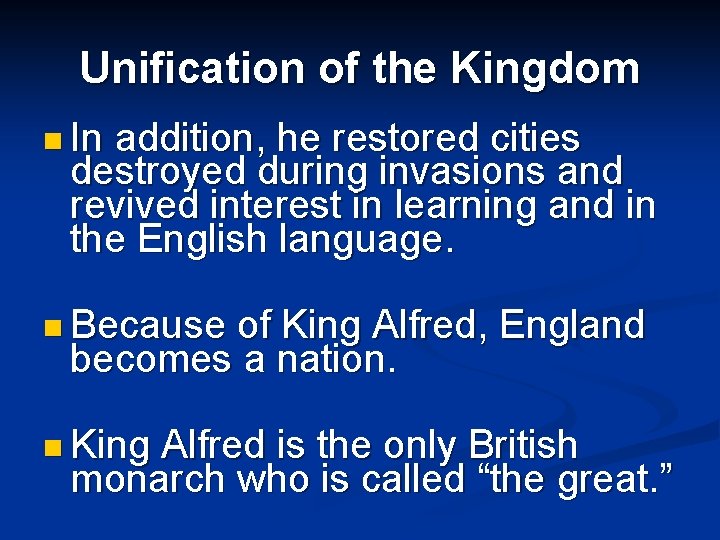 Unification of the Kingdom

In addition, he restored cities destroyed during invasions and revived interest in learning and in the English language.

Because of King Alfred, England becomes a nation.

King Alfred is the only British monarch who is called “the great.”